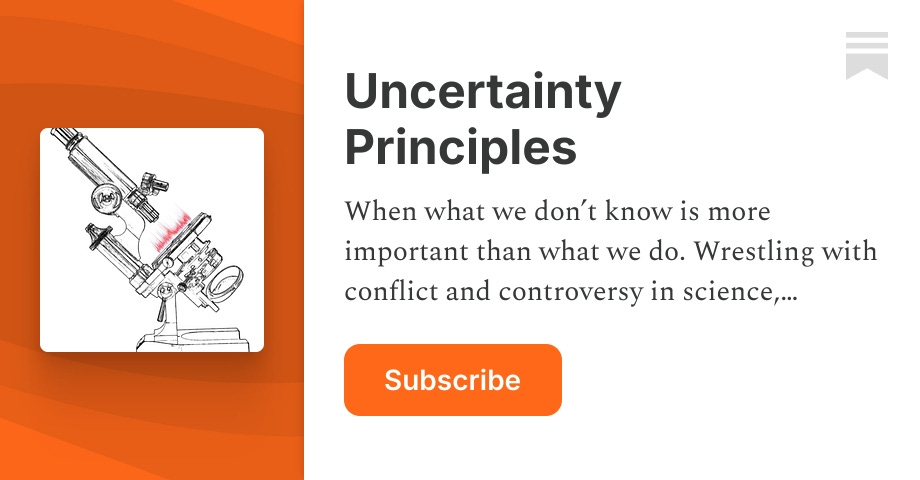 Uncertainty Principles

When what we don't know is more important than what we do. Wrestling with conflict and controversy in science,…

Subscribe